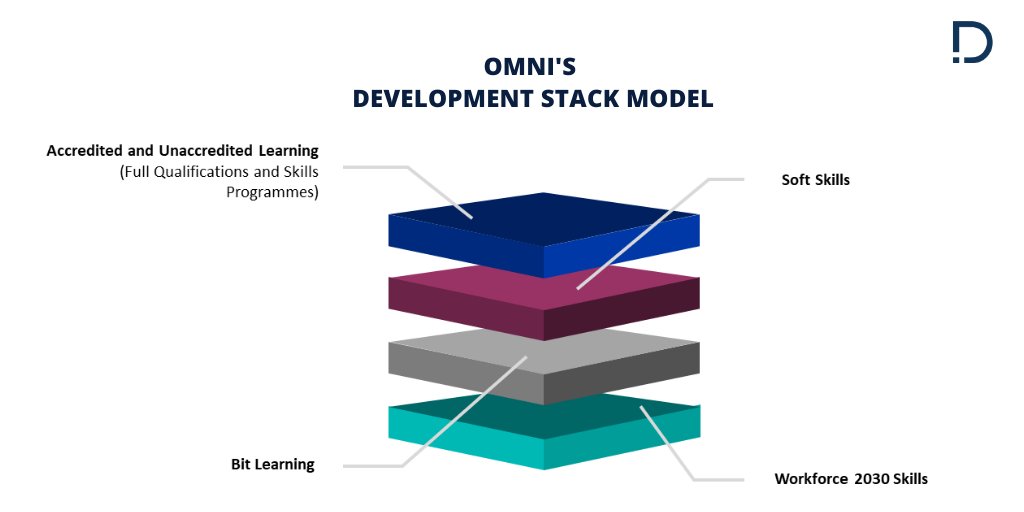 OMNI'S
DEVELOPMENT STACK MODEL

Accredited and Unaccredited Learning
(Full Qualifications and Skills Programmes)

Soft Skills

Bit Learning

Workforce 2030 Skills